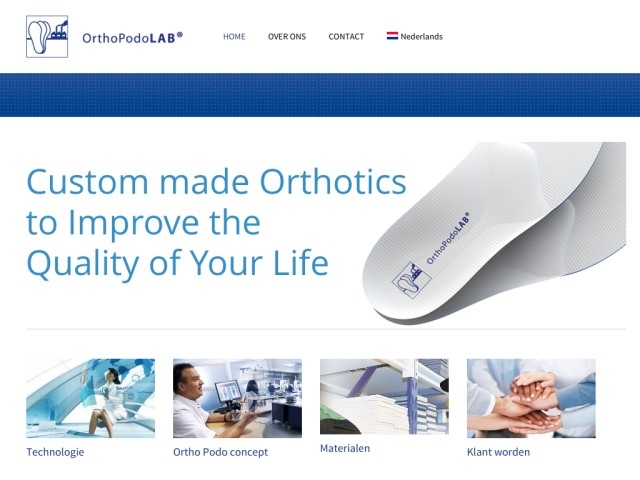 OrthoPodoLAB®

HOME OVER ONS CONTACT Nederlands

Custom made Orthotics to Improve the Quality of Your Life

OrthoPodoLAB®

Technologie

Ortho Podo concept

Materialen

Klant worden